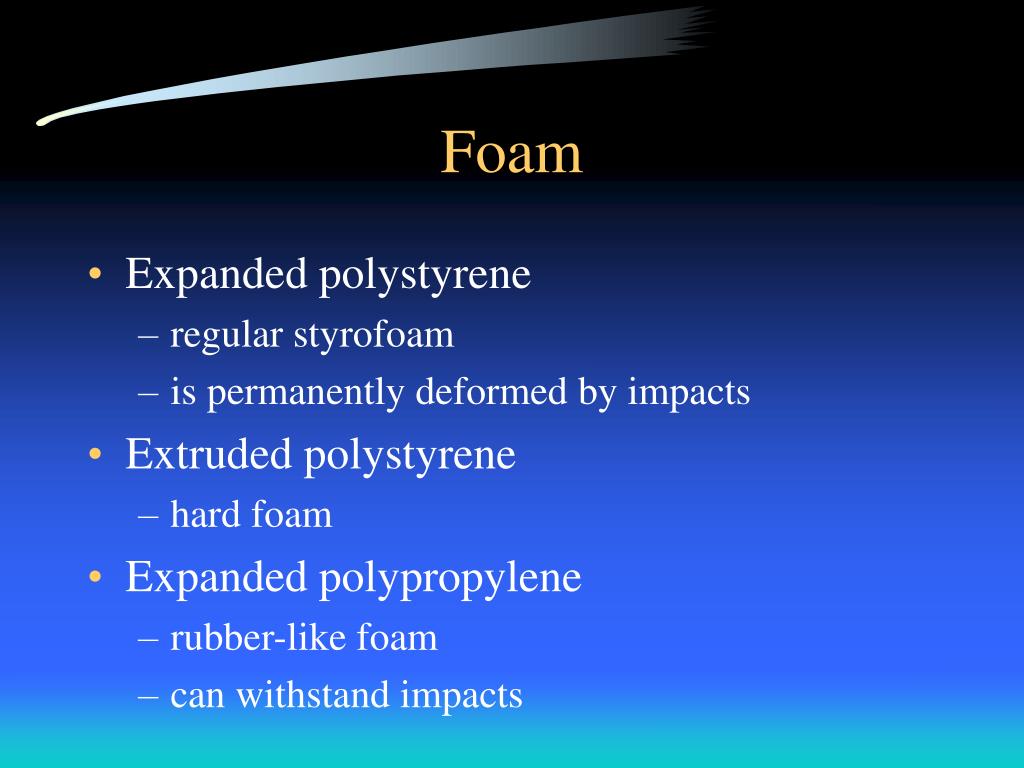 Foam

• Expanded polystyrene
– regular styrofoam
– is permanently deformed by impacts
• Extruded polystyrene
– hard foam
• Expanded polypropylene
– rubber-like foam
– can withstand impacts